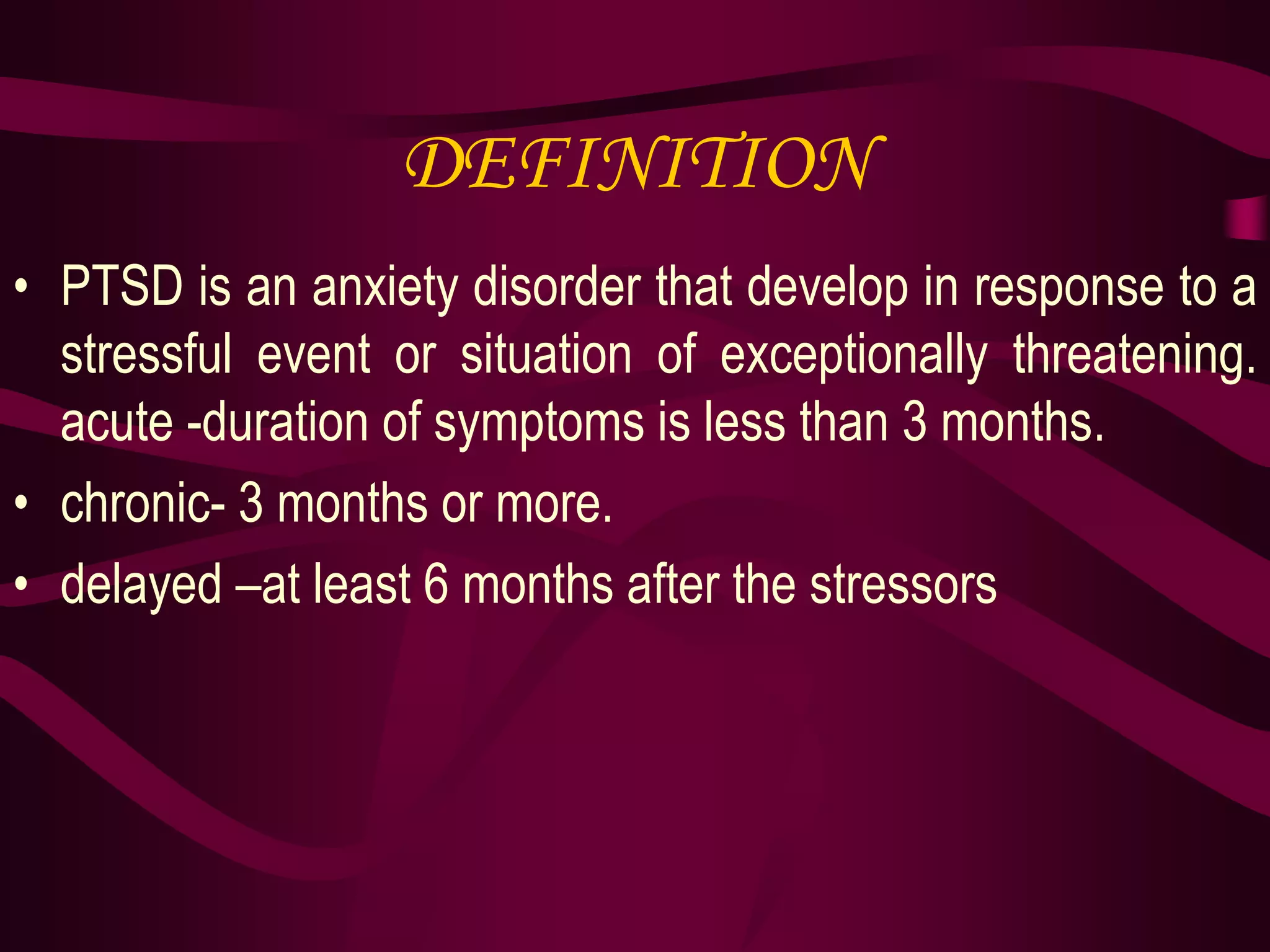 DEFINITION

• PTSD is an anxiety disorder that develop in response to a stressful event or situation of exceptionally threatening. acute -duration of symptoms is less than 3 months.
• chronic- 3 months or more.
• delayed –at least 6 months after the stressors